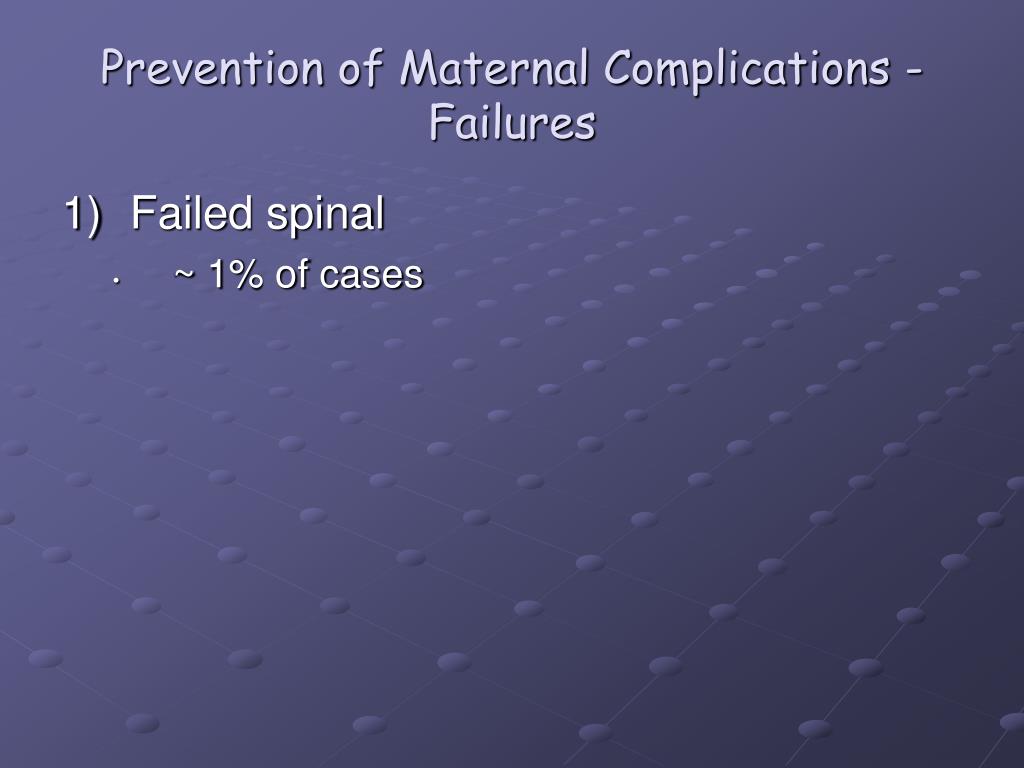 Prevention of Maternal Complications - Failures

1) Failed spinal

• ~ 1% of cases